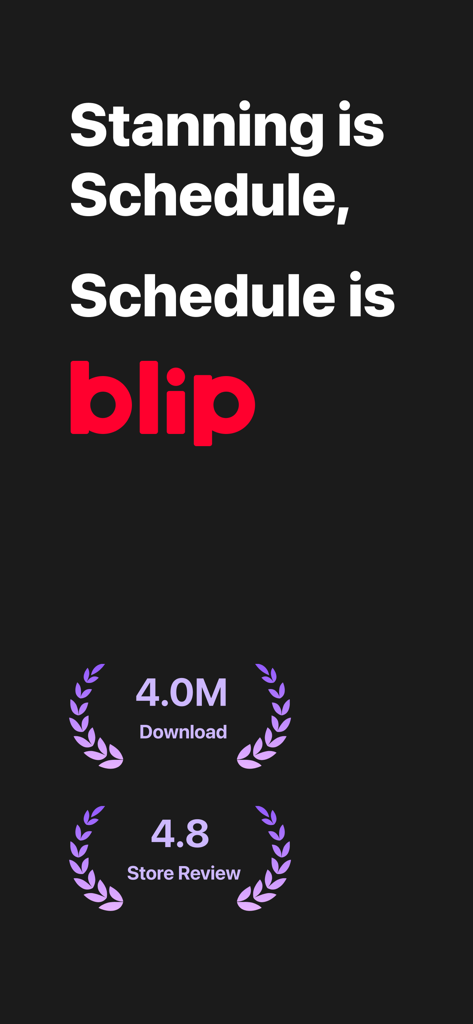 Stanning is Schedule,

Schedule is

blip

4.0M
Download

4.8
Store Review